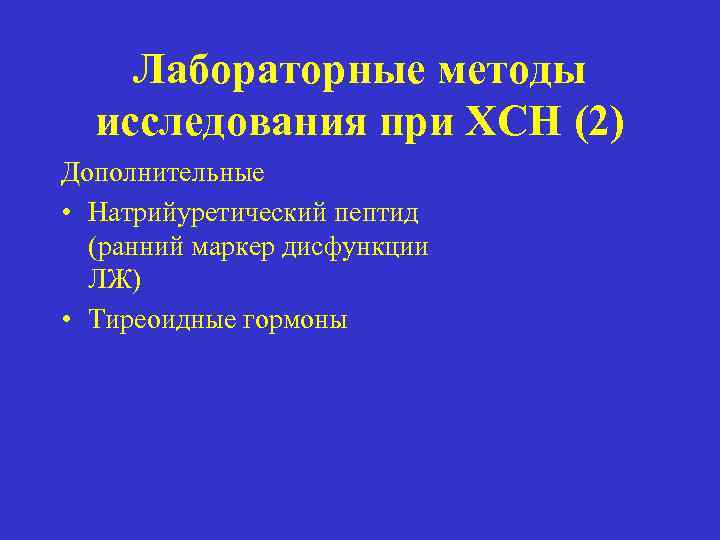 Лабораторные методы исследования при ХСН (2)

Дополнительные

• Натрийуретический пептид (ранний маркер дисфункции ЛЖ)
• Тиреоидные гормоны